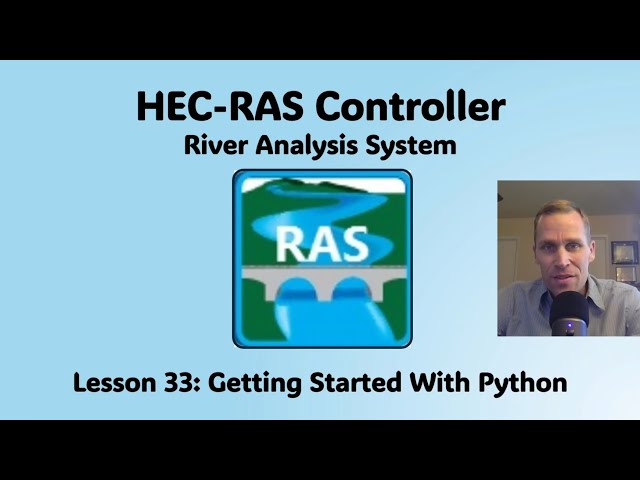 HEC-RAS Controller
River Analysis System

RAS

Lesson 33: Getting Started With Python